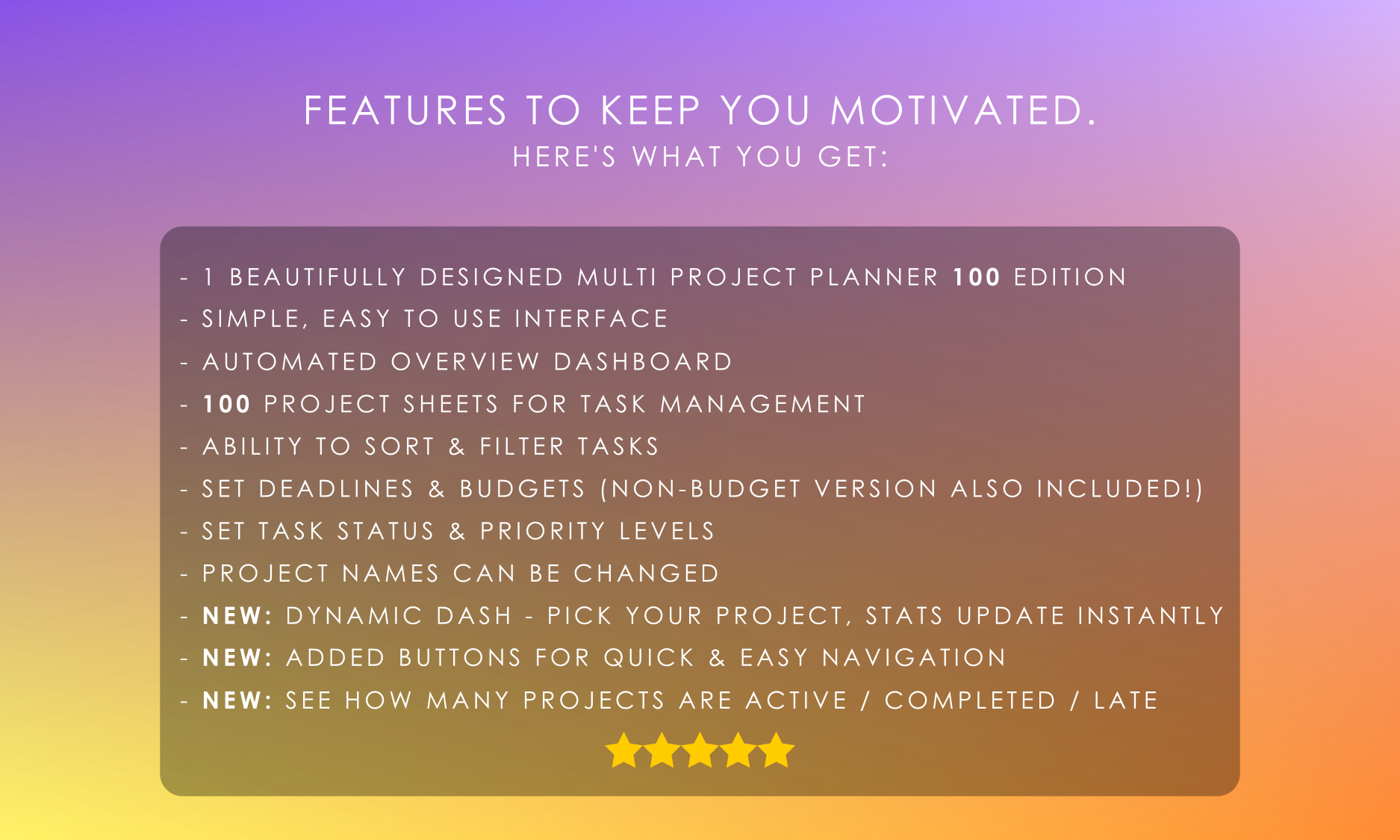 FEATURES TO KEEP YOU MOTIVATED.
HERE'S WHAT YOU GET:

- 1 BEAUTIFULLY DESIGNED MULTI PROJECT PLANNER 100 EDITION
- SIMPLE, EASY TO USE INTERFACE
- AUTOMATED OVERVIEW DASHBOARD
- 100 PROJECT SHEETS FOR TASK MANAGEMENT
- ABILITY TO SORT & FILTER TASKS
- SET DEADLINES & BUDGETS (NON-BUDGET VERSION ALSO INCLUDED!)
- SET TASK STATUS & PRIORITY LEVELS
- PROJECT NAMES CAN BE CHANGED
- NEW: DYNAMIC DASH - PICK YOUR PROJECT, STATS UPDATE INSTANTLY
- NEW: ADDED BUTTONS FOR QUICK & EASY NAVIGATION
- NEW: SEE HOW MANY PROJECTS ARE ACTIVE / COMPLETED / LATE